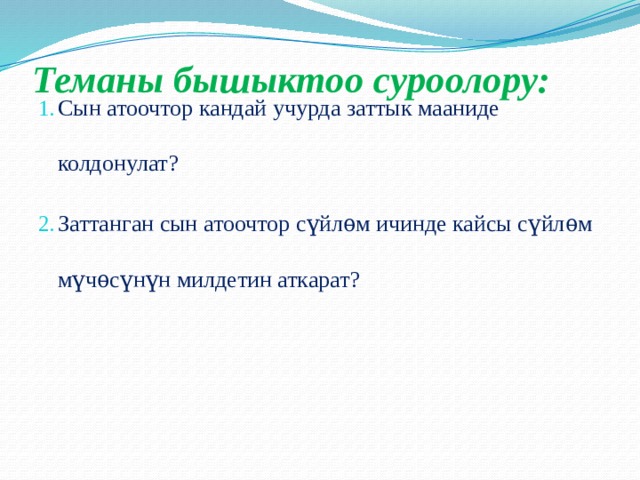 Теманы бышыктоо суроолору:

1. Сын атоочтор кандай учурда заттык мааниде колдонулат?

2. Заттанган сын атоочтор сүйлөм ичинде кайсы сүйлөм мүчөсүнүн милдетин аткарат?